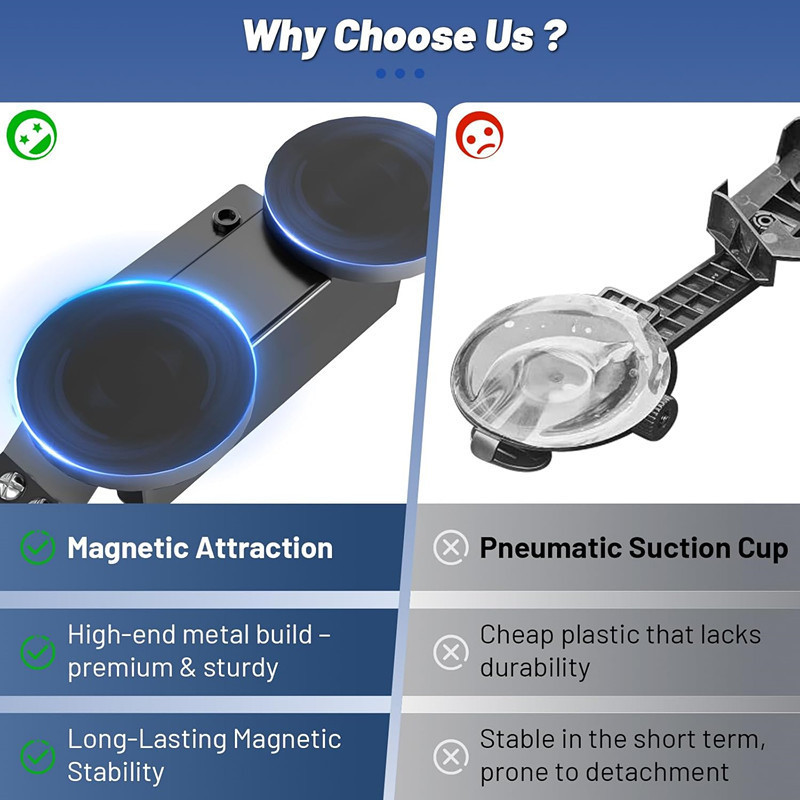 Why Choose Us ?

Magnetic Attraction

High-end metal build – premium & sturdy

Long-Lasting Magnetic Stability

Pneumatic Suction Cup

Cheap plastic that lacks durability

Stable in the short term, prone to detachment